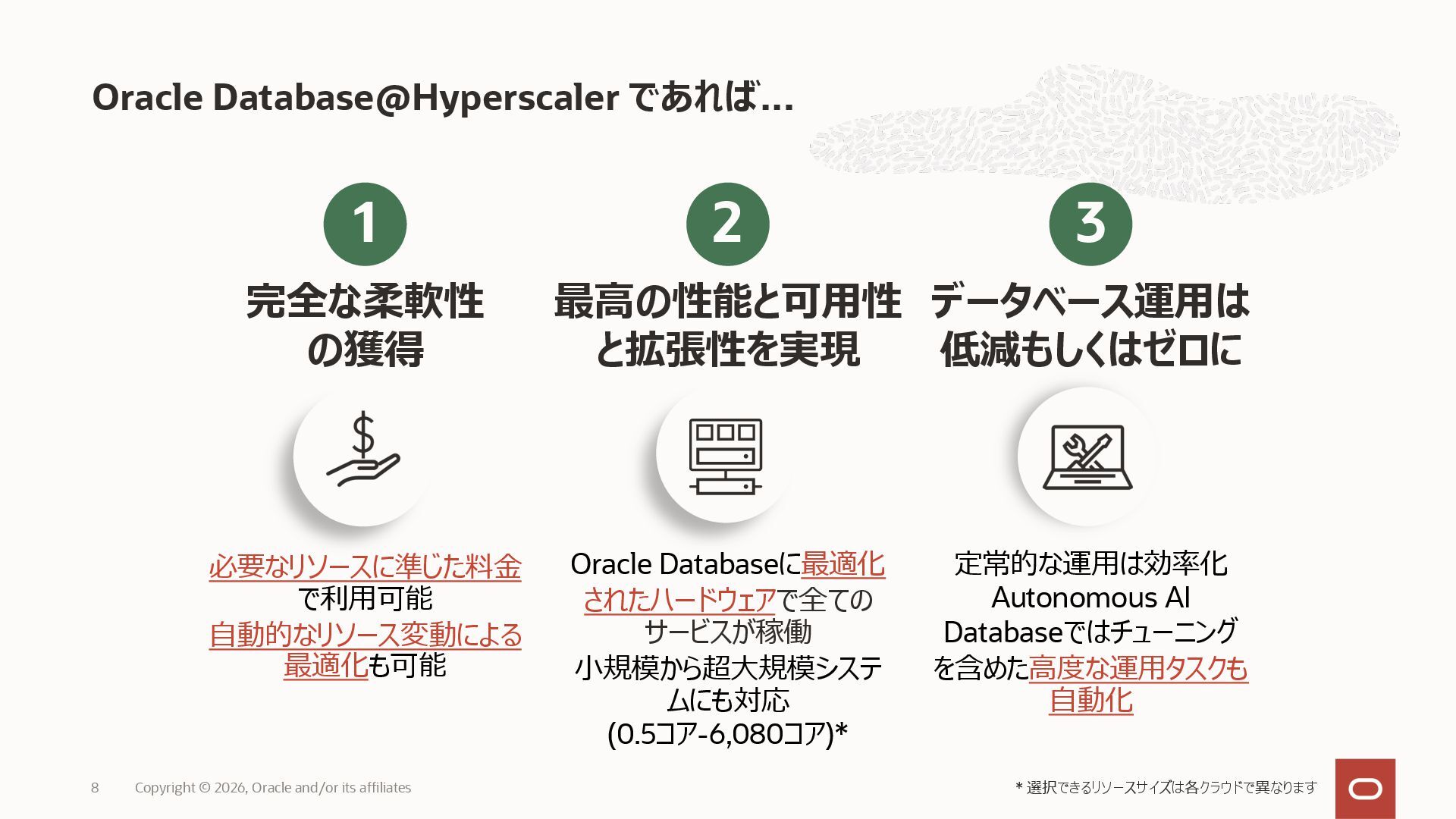 Oracle Database@Hyperscaler であれば…

1
完全な柔軟性の獲得

必要なリソースに準じた料金で利用可能
自動的なリソース変動による最適化も可能

2
最高の性能と可用性と拡張性を実現

Oracle Databaseに最適化されたハードウェアで全てのサービスが稼働
小規模から超大規模システムにも対応 (0.5コア-6,080コア)*

3
データベース運用は低減もしくはゼロに

定常的な運用は効率化
Autonomous AI Databaseではチューニングを含めた高度な運用タスクも自動化

8 Copyright © 2026, Oracle and/or its affiliates

* 選択できるリソースサイズは各クラウドで異なります